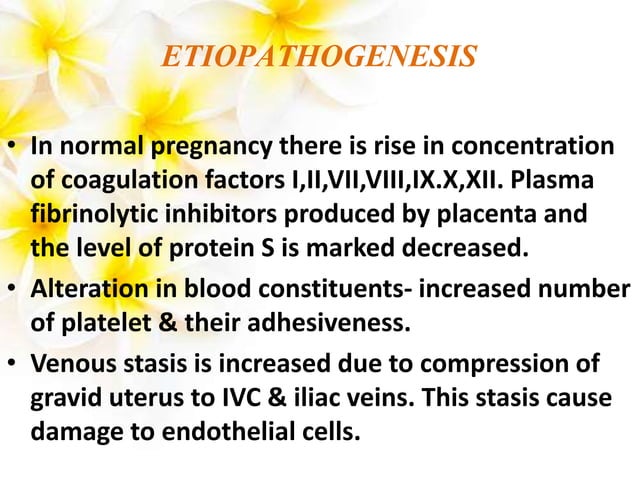 ETIOPATHOGENESIS

• In normal pregnancy there is rise in concentration of coagulation factors I,II,VII,VIII,IX.X,XII. Plasma fibrinolytic inhibitors produced by placenta and the level of protein S is marked decreased.

• Alteration in blood constituents- increased number of platelet & their adhesiveness.

• Venous stasis is increased due to compression of gravid uterus to IVC & iliac veins. This stasis cause damage to endothelial cells.